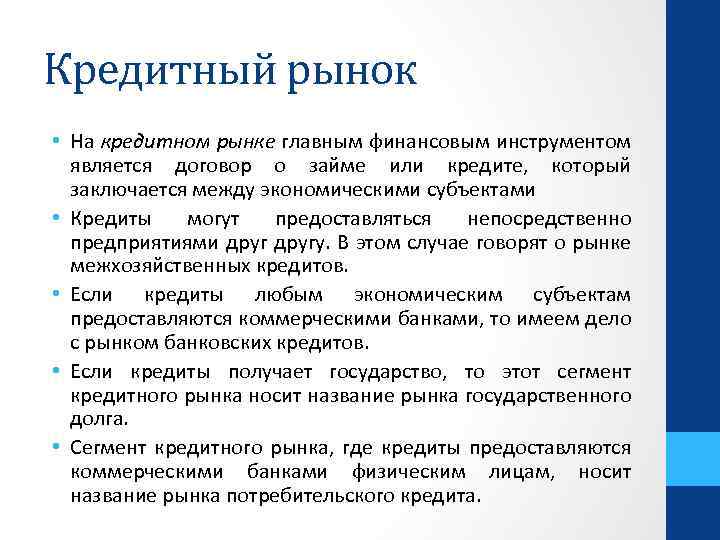 Кредитный рынок

• На кредитном рынке главным финансовым инструментом является договор о займе или кредите, который заключается между экономическими субъектами

• Кредиты могут предоставляться непосредственно предприятиями друг другу. В этом случае говорят о рынке межхозяйственных кредитов.

• Если кредиты любым экономическим субъектам предоставляются коммерческими банками, то имеем дело с рынком банковских кредитов.

• Если кредиты получает государство, то этот сегмент кредитного рынка носит название рынка государственного долга.

• Сегмент кредитного рынка, где кредиты предоставляются коммерческими банками физическим лицам, носит название рынка потребительского кредита.